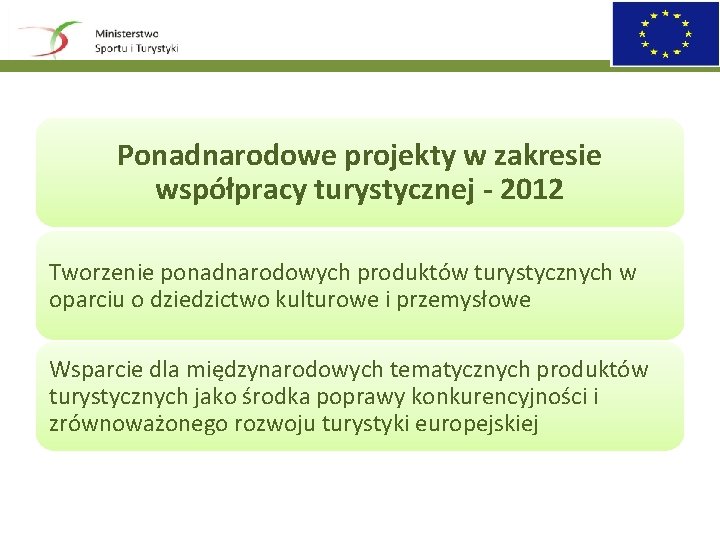 Ministerstwo
Sportu i Turystyki

Ponadnarodowe projekty w zakresie współpracy turystycznej - 2012

Tworzenie ponadnarodowych produktów turystycznych w oparciu o dziedzictwo kulturowe i przemysłowe

Wsparcie dla międzynarodowych tematycznych produktów turystycznych jako środka poprawy konkurencyjności i zrównoważonego rozwoju turystyki europejskiej